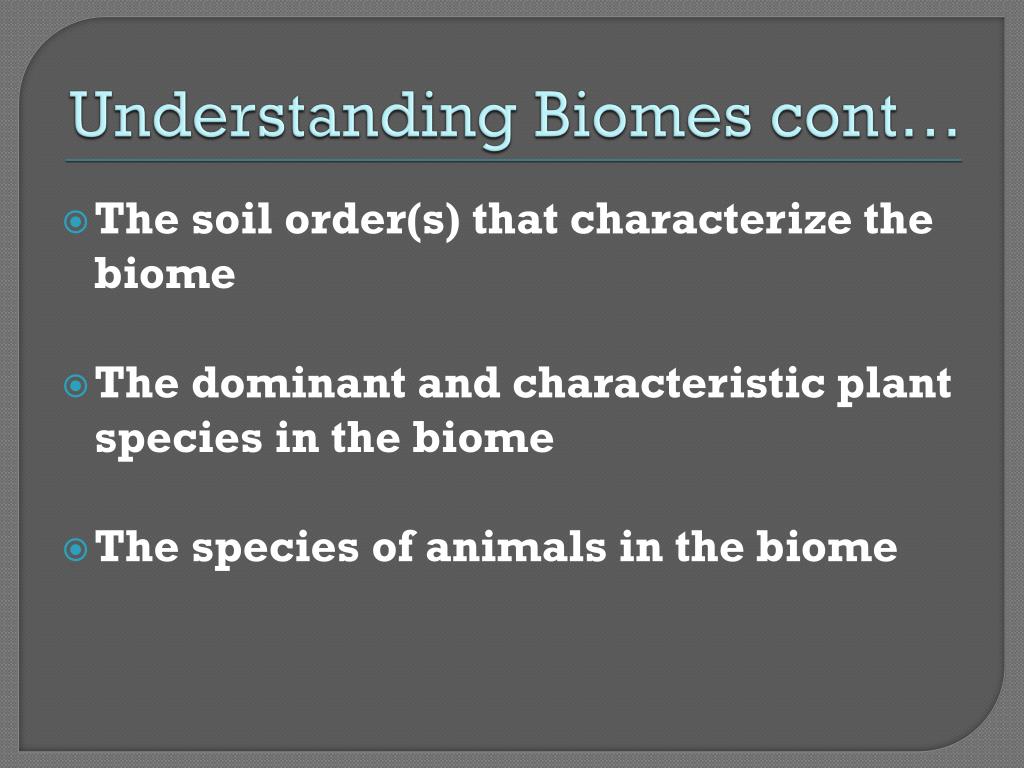 Understanding Biomes cont…

The soil order(s) that characterize the biome

The dominant and characteristic plant species in the biome

The species of animals in the biome